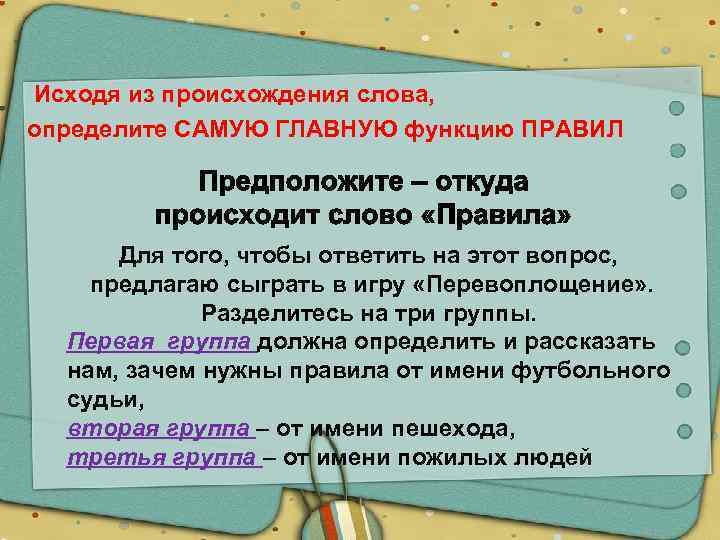 Исходя из происхождения слова, определите САМУЮ ГЛАВНУЮ функцию ПРАВИЛ

Предположите – откуда происходит слово «Правила»

Для того, чтобы ответить на этот вопрос, предлагаю сыграть в игру «Перевоплощение». Разделитесь на три группы.

Первая группа должна определить и рассказать нам, зачем нужны правила от имени футбольного судьи,
вторая группа – от имени пешехода,
третья группа – от имени пожилых людей